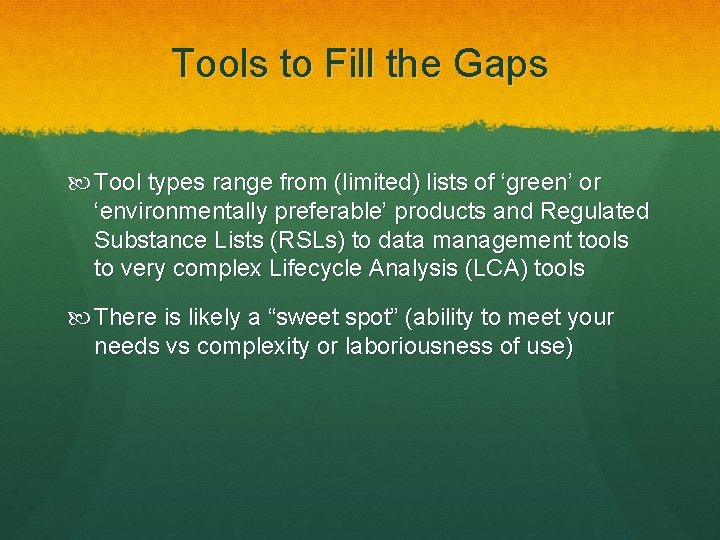 Tools to Fill the Gaps

Tool types range from (limited) lists of ‘green’ or ‘environmentally preferable’ products and Regulated Substance Lists (RSLs) to data management tools to very complex Lifecycle Analysis (LCA) tools

There is likely a “sweet spot” (ability to meet your needs vs complexity or laboriousness of use)